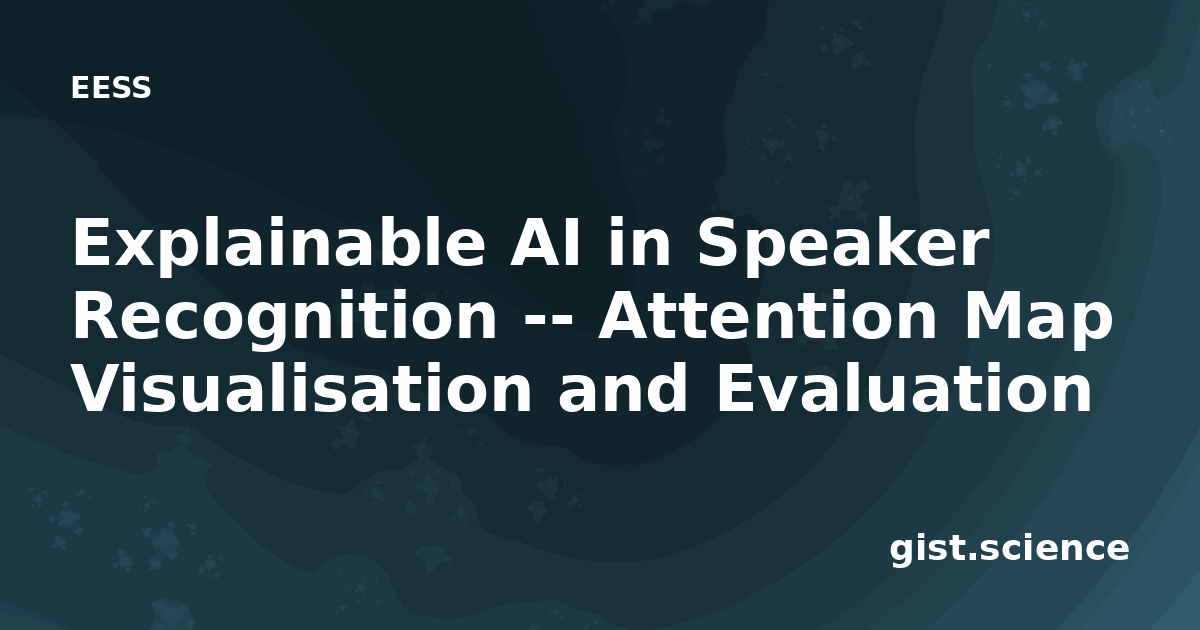 EESS

Explainable AI in Speaker Recognition -- Attention Map Visualisation and Evaluation

gist.science